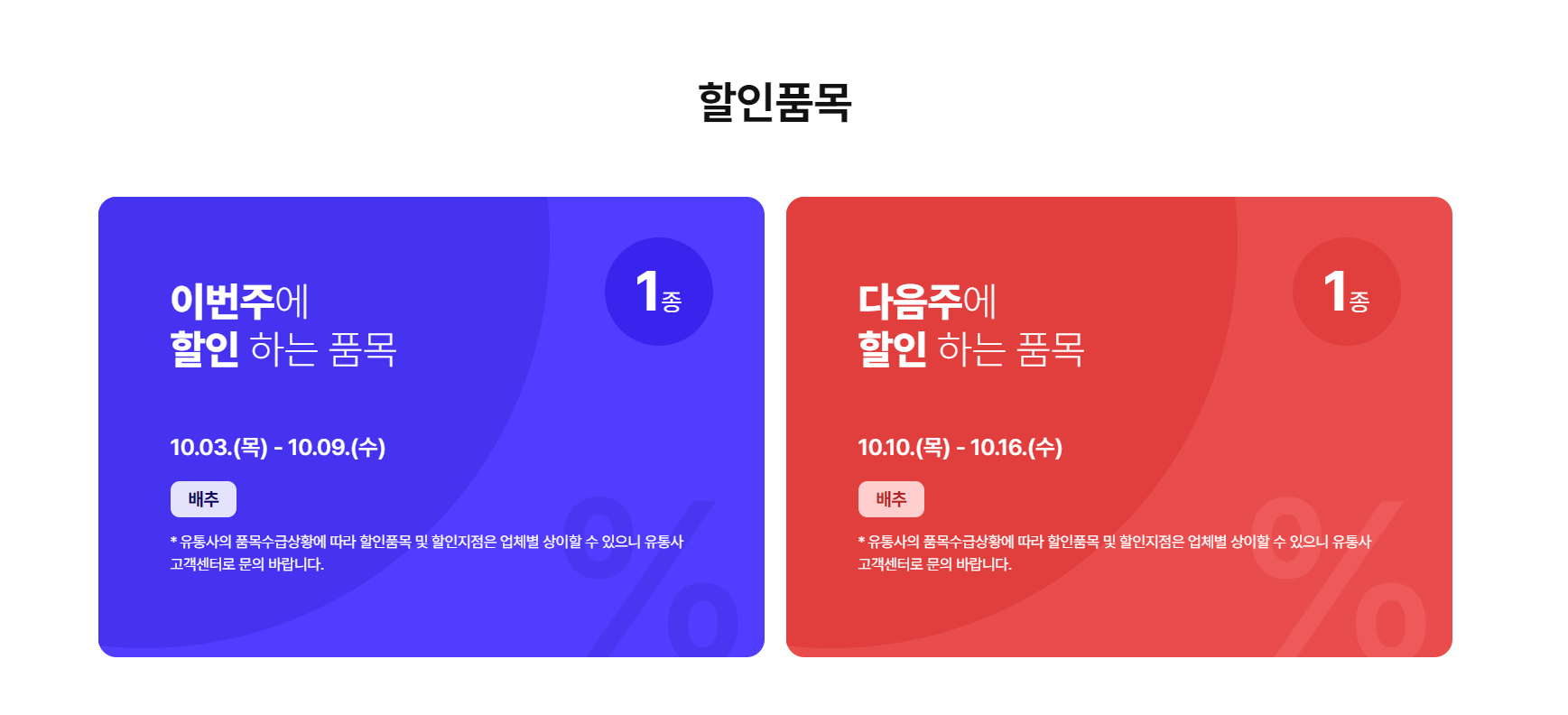 할인품목

이번주에
할인 하는 품목

1종

10.03.(목) - 10.09.(수)

배추

* 유통사의 품목수급상황에 따라 할인품목 및 할인지점은 업체별 상이할 수 있으니 유통사 고객센터로 문의 바랍니다.

%

다음주에
할인 하는 품목

1종

10.10.(목) - 10.16.(수)

배추

* 유통사의 품목수급상황에 따라 할인품목 및 할인지점은 업체별 상이할 수 있으니 유통사 고객센터로 문의 바랍니다.

%